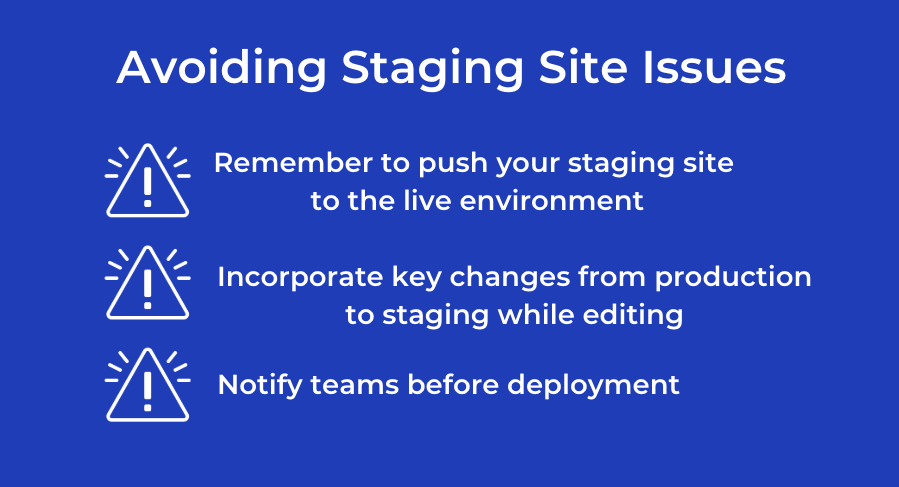 Avoiding Staging Site Issues

Remember to push your staging site to the live environment

Incorporate key changes from production to staging while editing

Notify teams before deployment